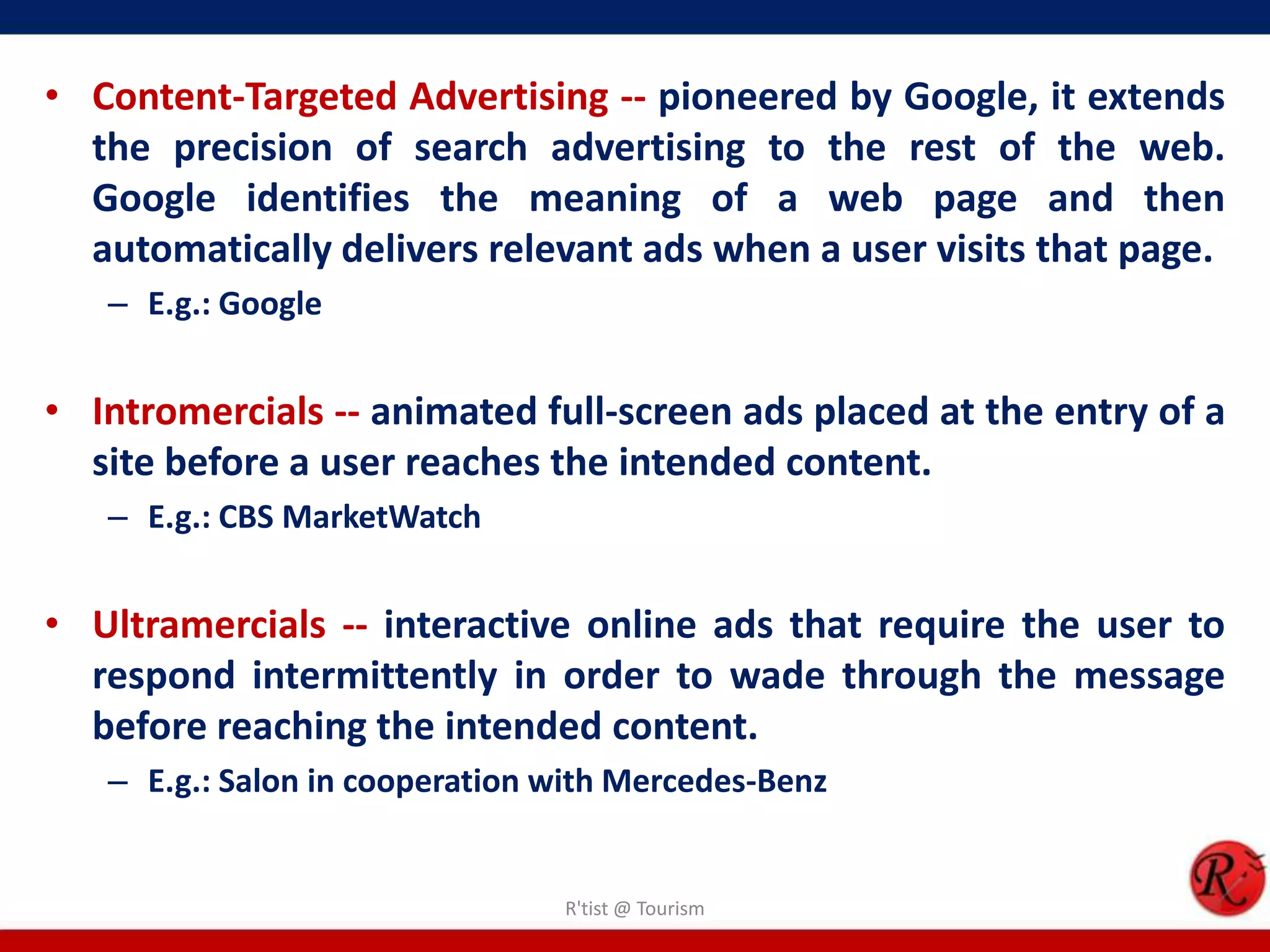 • Content-Targeted Advertising -- pioneered by Google, it extends the precision of search advertising to the rest of the web. Google identifies the meaning of a web page and then automatically delivers relevant ads when a user visits that page.

– E.g.: Google

• Intromercials -- animated full-screen ads placed at the entry of a site before a user reaches the intended content.

– E.g.: CBS MarketWatch

• Ultramercials -- interactive online ads that require the user to respond intermittently in order to wade through the message before reaching the intended content.

– E.g.: Salon in cooperation with Mercedes-Benz

R'tist @ Tourism

R